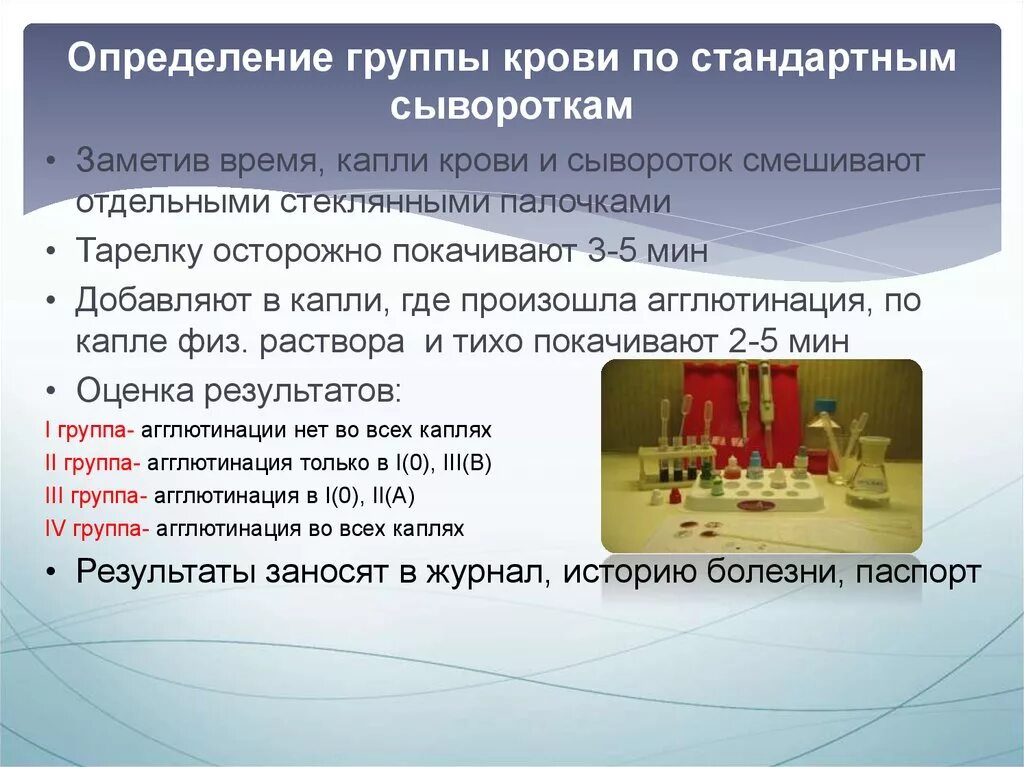 Определение группы крови по стандартным сывороткам

• Заметив время, капли крови и сывороток смешивают отдельными стеклянными палочками
• Тарелку осторожно покачивают 3-5 мин
• Добавляют в капли, где произошла агглютинация, по капле физ. раствора и тихо покачивают 2-5 мин
• Оценка результатов:
I группа- агглютинации нет во всех каплях
II группа- агглютинация только в I(0), III(B)
III группа- агглютинация в I(0), II(A)
IV группа- агглютинация во всех каплях
• Результаты заносят в журнал, историю болезни, паспорт